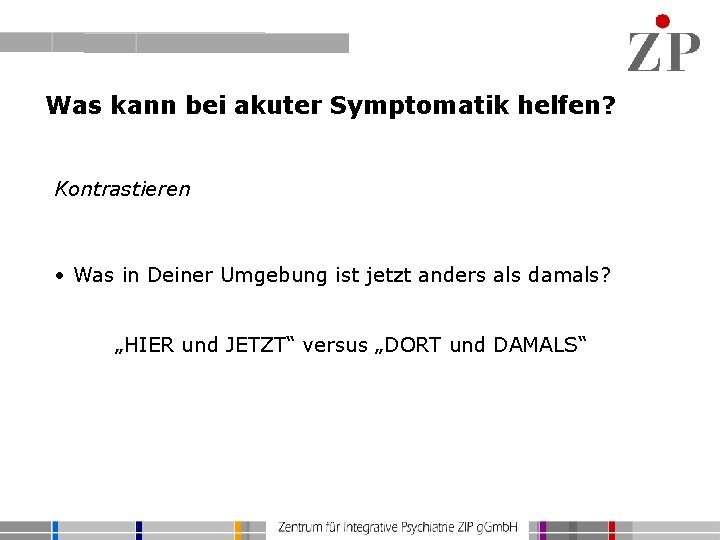 ZIP

Was kann bei akuter Symptomatik helfen?

Kontrastieren

• Was in Deiner Umgebung ist jetzt anders als damals?

„HIER und JETZT“ versus „DORT und DAMALS“

Zentrum für Integrative Psychiatrie ZIP gGmbH